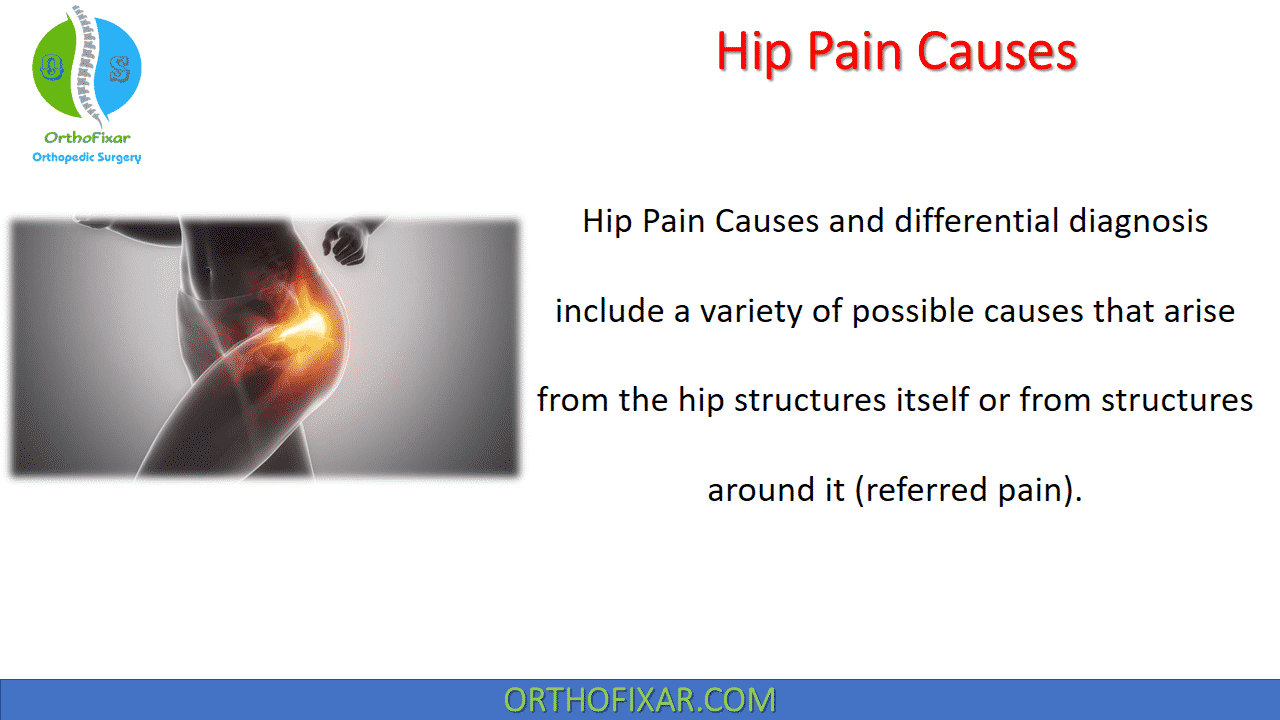 O S

OrthoFixar
Orthopedic Surgery

Hip Pain Causes

Hip Pain Causes and differential diagnosis include a variety of possible causes that arise from the hip structures itself or from structures around it (referred pain).

ORTHOFIXAR.COM